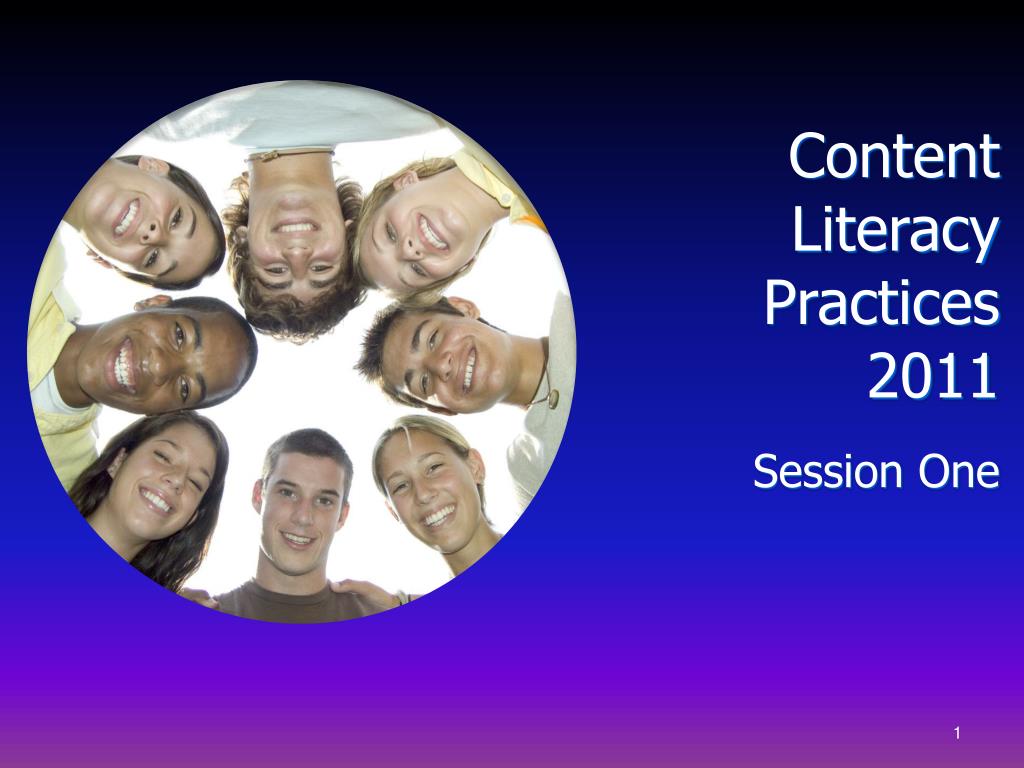 Content Literacy Practices 2011

Session One

1